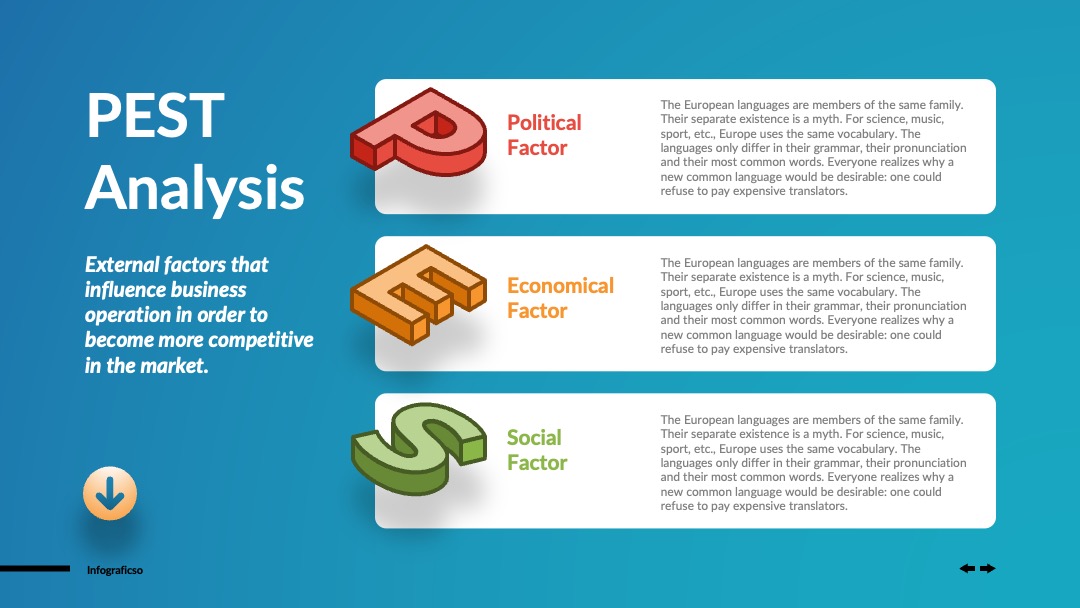 PEST Analysis

External factors that influence business operation in order to become more competitive in the market.

P

Political Factor

The European languages are members of the same family. Their separate existence is a myth. For science, music, sport, etc., Europe uses the same vocabulary. The languages only differ in their grammar, their pronunciation and their most common words. Everyone realizes why a new common language would be desirable: one could refuse to pay expensive translators.

E

Economical Factor

The European languages are members of the same family. Their separate existence is a myth. For science, music, sport, etc., Europe uses the same vocabulary. The languages only differ in their grammar, their pronunciation and their most common words. Everyone realizes why a new common language would be desirable: one could refuse to pay expensive translators.

S

Social Factor

The European languages are members of the same family. Their separate existence is a myth. For science, music, sport, etc., Europe uses the same vocabulary. The languages only differ in their grammar, their pronunciation and their most common words. Everyone realizes why a new common language would be desirable: one could refuse to pay expensive translators.

Infograficso